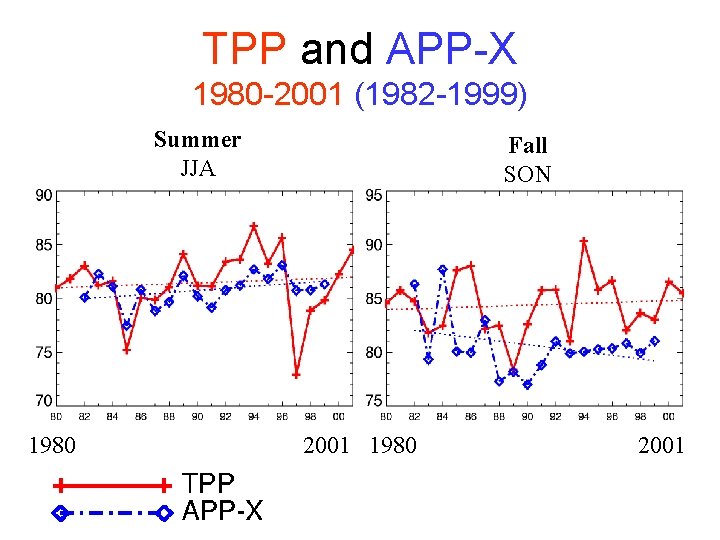 TPP and APP-X
1980-2001 (1982-1999)

Summer
JJA

90
85
80
75
70

80 82 84 86 88 90 92 94 96 98 00

1980 2001

Fall
SON

95
90
85
80
75

80 82 84 86 88 90 92 94 96 98 00

1980 2001

TPP
APP-X